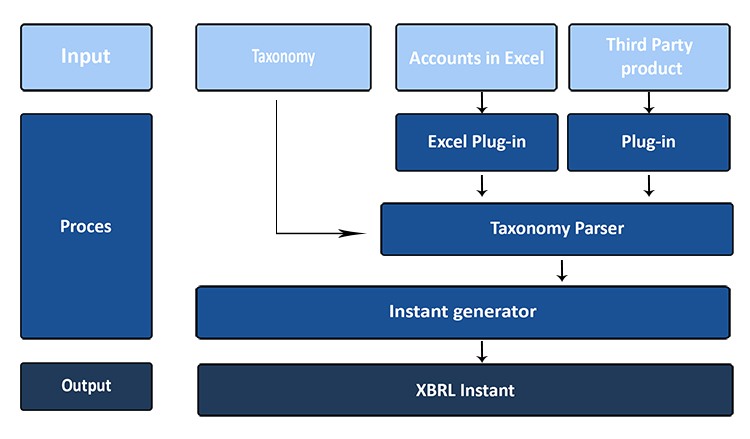 Input

Taxonomy

Accounts in Excel

Third Party product

Proces

Excel Plug-in

Plug-in

Taxonomy Parser

Instant generator

Output

XBRL Instant